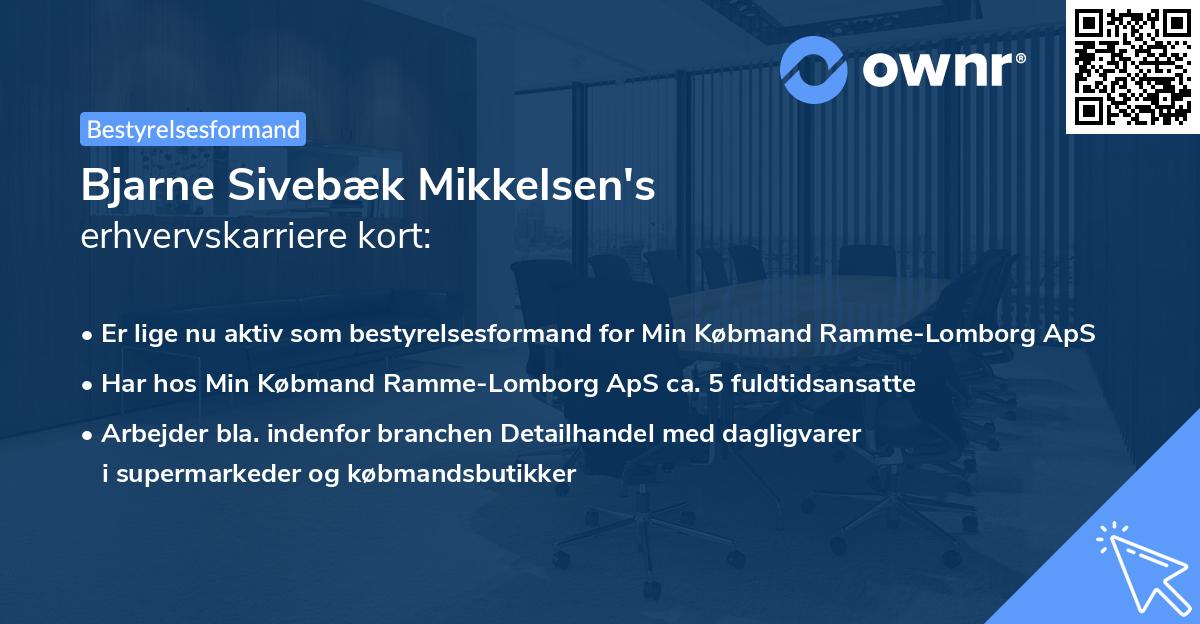 ownr®

Bestyrelsesformand

Bjarne Sivebæk Mikkelsen's
erhvervskarriere kort:

• Er lige nu aktiv som bestyrelsesformand for Min Købmand Ramme-Lomborg ApS
• Har hos Min Købmand Ramme-Lomborg ApS ca. 5 fuldtidsansatte
• Arbejder bla. indenfor branchen Detailhandel med dagligvarer i supermarkeder og købmandsbutikker